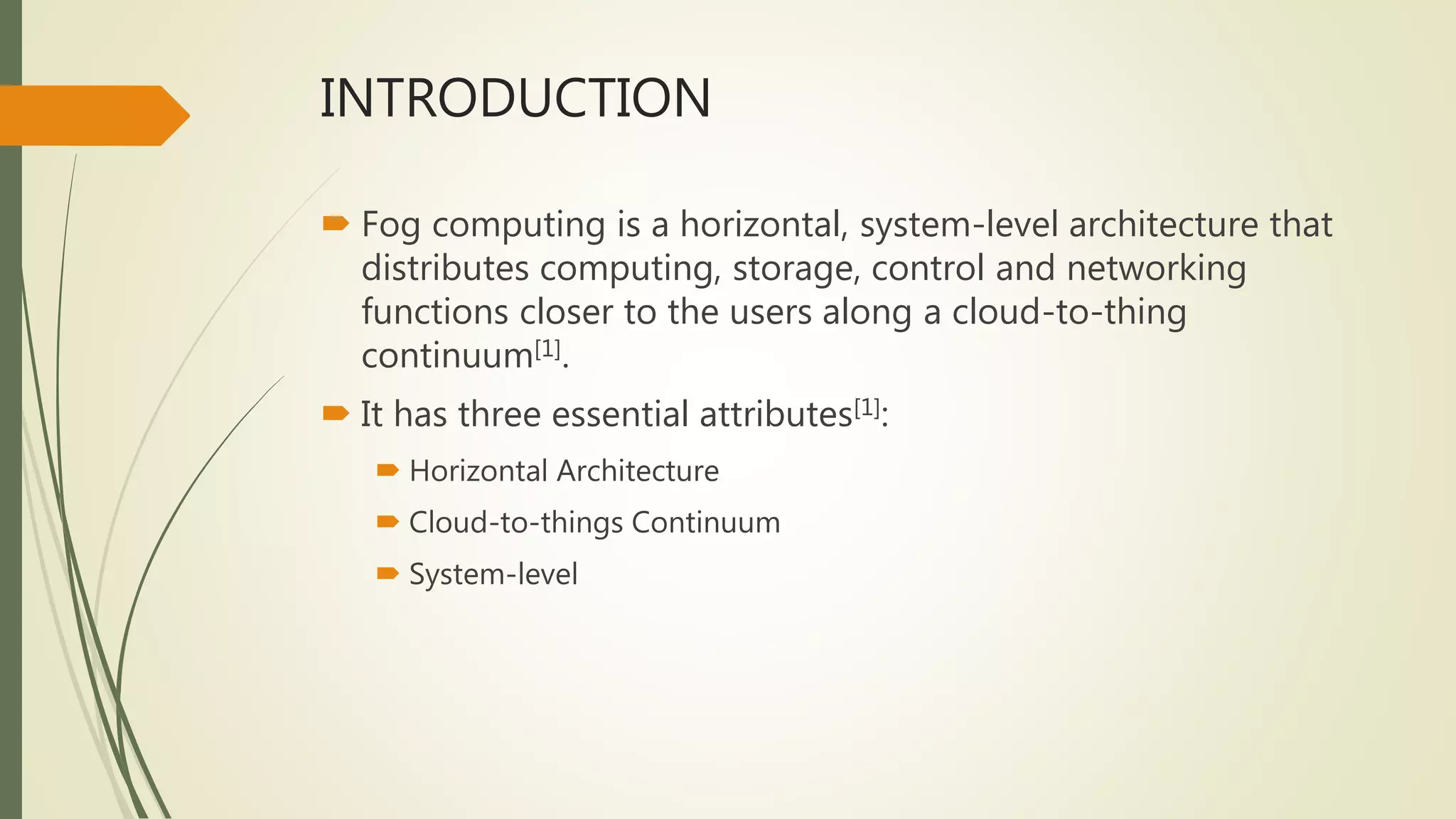 INTRODUCTION

Fog computing is a horizontal, system-level architecture that distributes computing, storage, control and networking functions closer to the users along a cloud-to-thing continuum$^{[1]}$.

It has three essential attributes$^{[1]}$:

Horizontal Architecture

Cloud-to-things Continuum

System-level